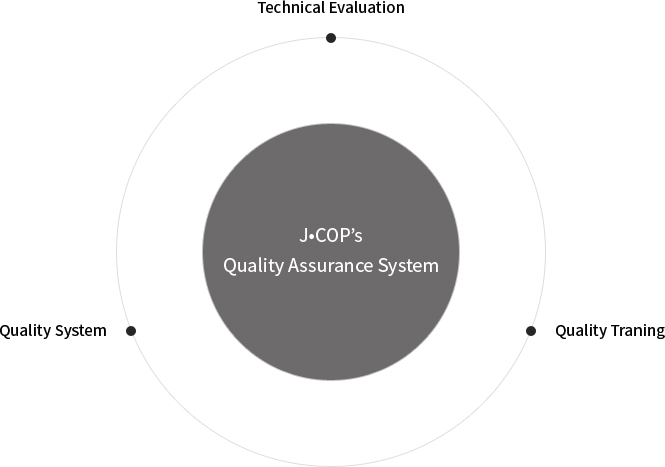 Technical Evaluation

J•COP's
Quality Assurance System

Quality System

Quality Traning